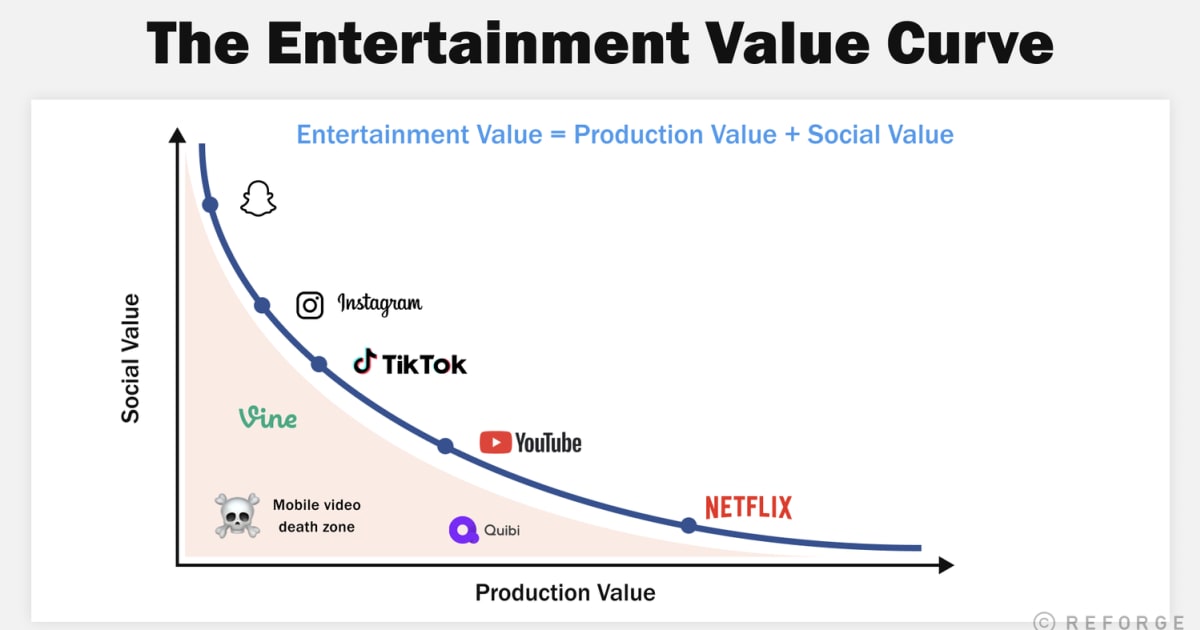 The Entertainment Value Curve

Entertainment Value = Production Value + Social Value

Social Value

Instagram

TikTok

Vine

YouTube

NETFLIX

Mobile video death zone

Quibi

Production Value

© REFORGE